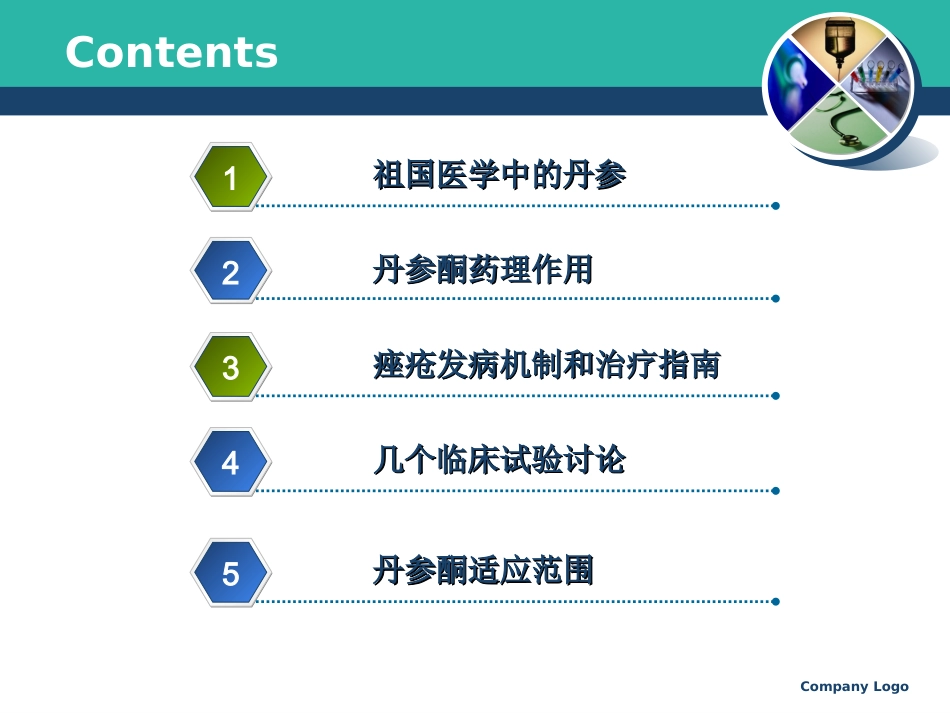 Contents

1 祖国医学中的丹参

2 丹参酮药理作用

3 痤疮发病机制和治疗指南

4 几个临床试验讨论

5 丹参酮适应范围

Company Logo